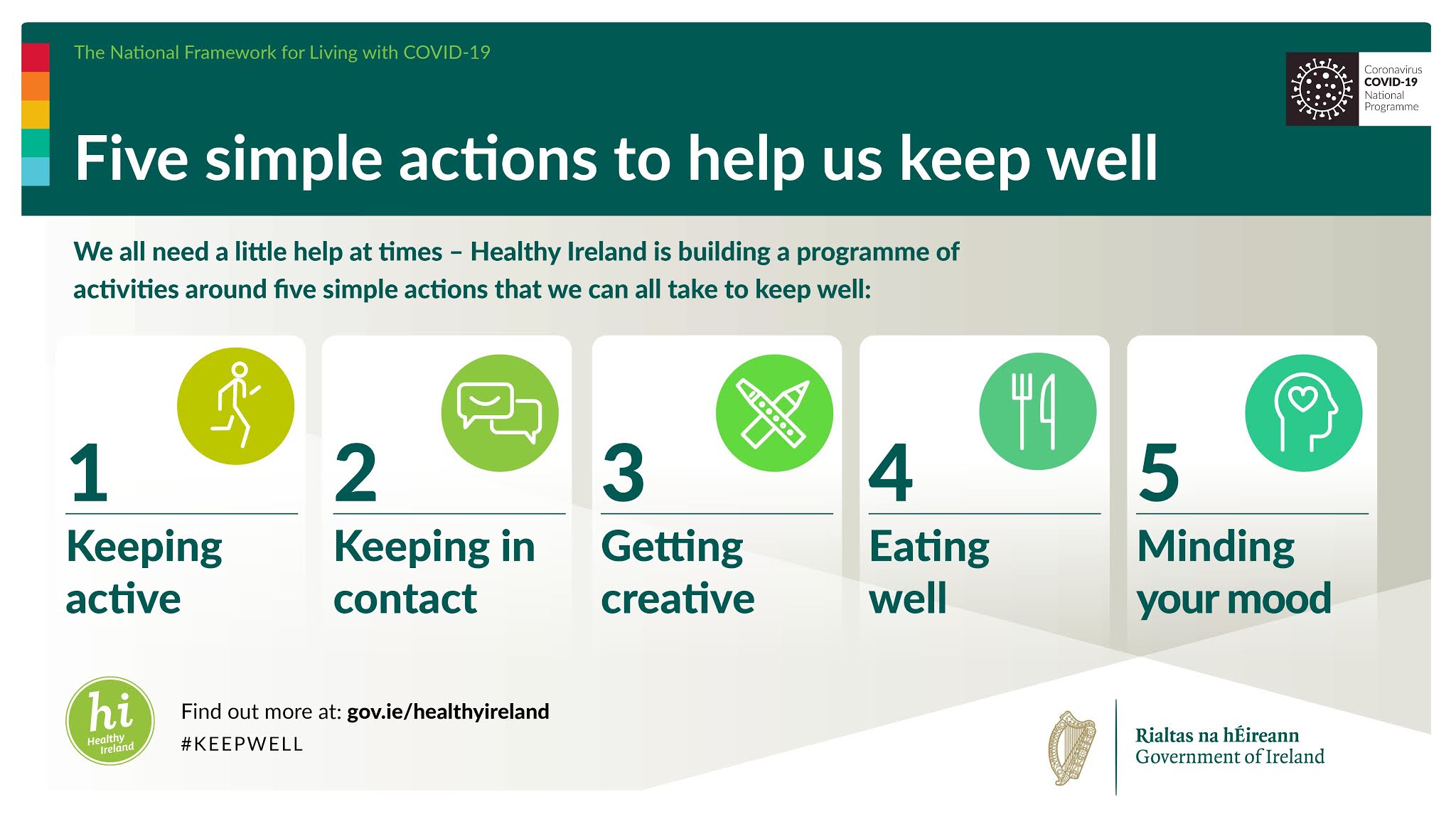 The National Framework for Living with COVID-19

Coronavirus
COVID-19
National
Programme

Five simple actions to help us keep well

We all need a little help at times – Healthy Ireland is building a programme of activities around five simple actions that we can all take to keep well:

1
Keeping active

2
Keeping in contact

3
Getting creative

4
Eating well

5
Minding your mood

hi
Healthy Ireland

Find out more at: gov.ie/healthyireland
#KEEPWELL

Rialtas na hÉireann
Government of Ireland